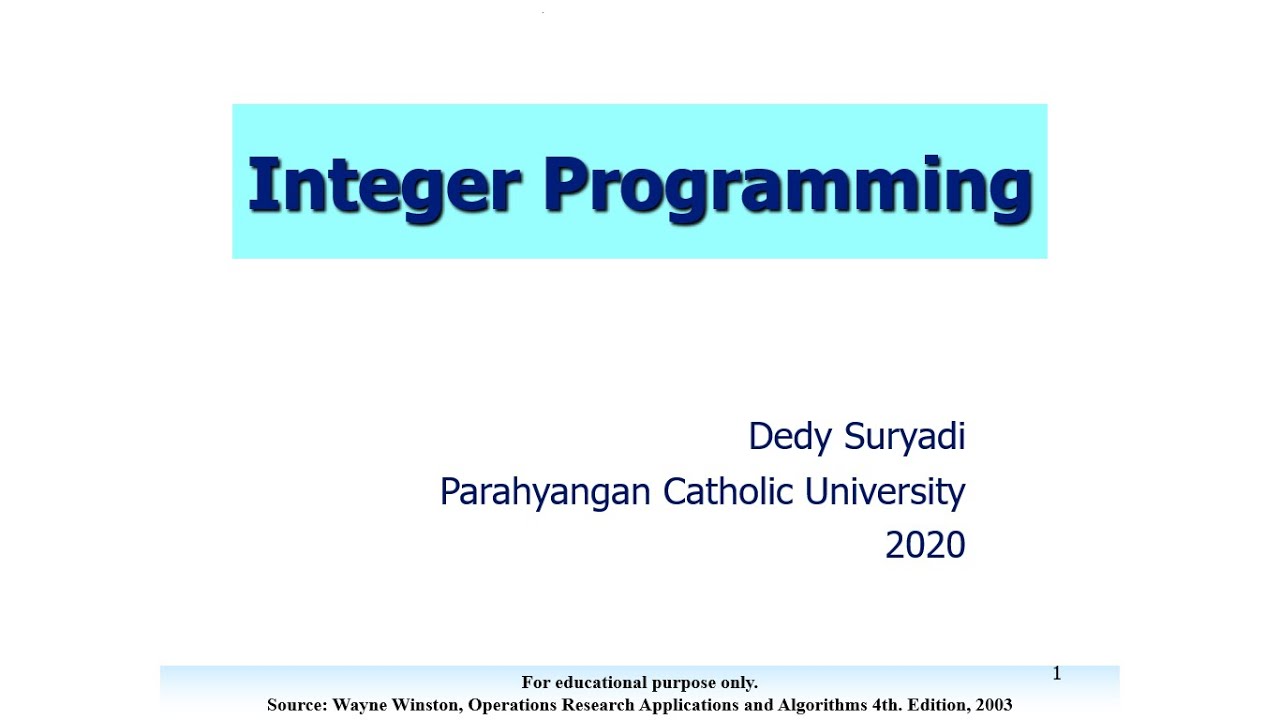 Integer Programming

Dedy Suryadi
Parahyangan Catholic University
2020

1

For educational purpose only.
Source: Wayne Winston, Operations Research Applications and Algorithms 4th. Edition, 2003